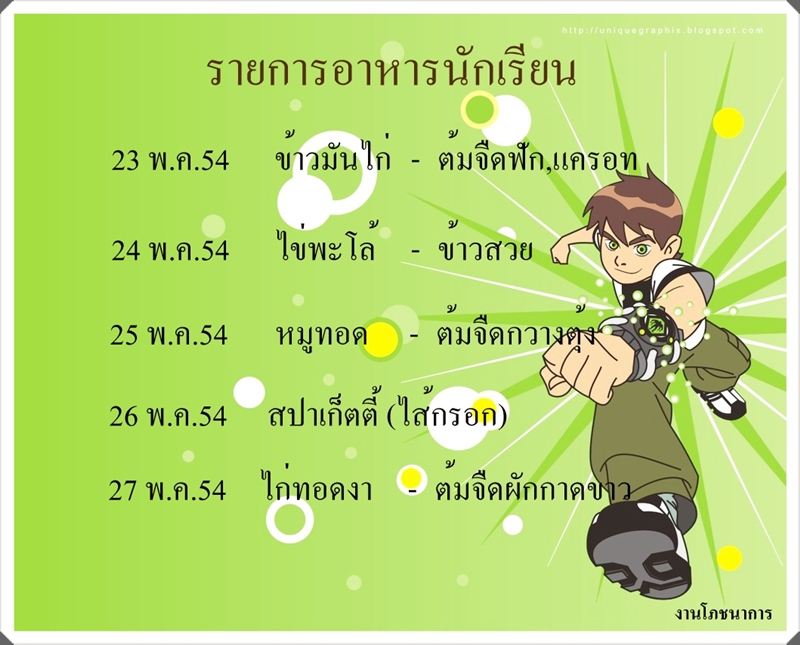 http://uniquegraphix.blogspot.com

รายการอาหารนักเรียน

23 พ.ค.54 ข้าวมันไก่ - ต้มจืดฟัก,แครอท

24 พ.ค.54 ไข่พะโล้ - ข้าวสวย

25 พ.ค.54 หมูทอด - ต้มจืดกวางตุ้ง

26 พ.ค.54 สปาเก็ตตี้ (ไส้กรอก)

27 พ.ค.54 ไก่ทอดงา - ต้มจืดผักกาดขาว

งานโภชนาการ